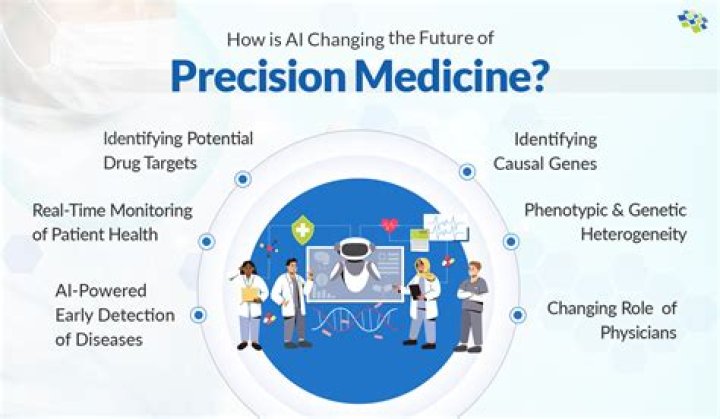 How is AI Changing the Future of
Precision Medicine?

Identifying Potential Drug Targets

Real-Time Monitoring of Patient Health

AI-Powered Early Detection of Diseases

Identifying Causal Genes

Phenotypic & Genetic Heterogeneity

Changing Role of Physicians